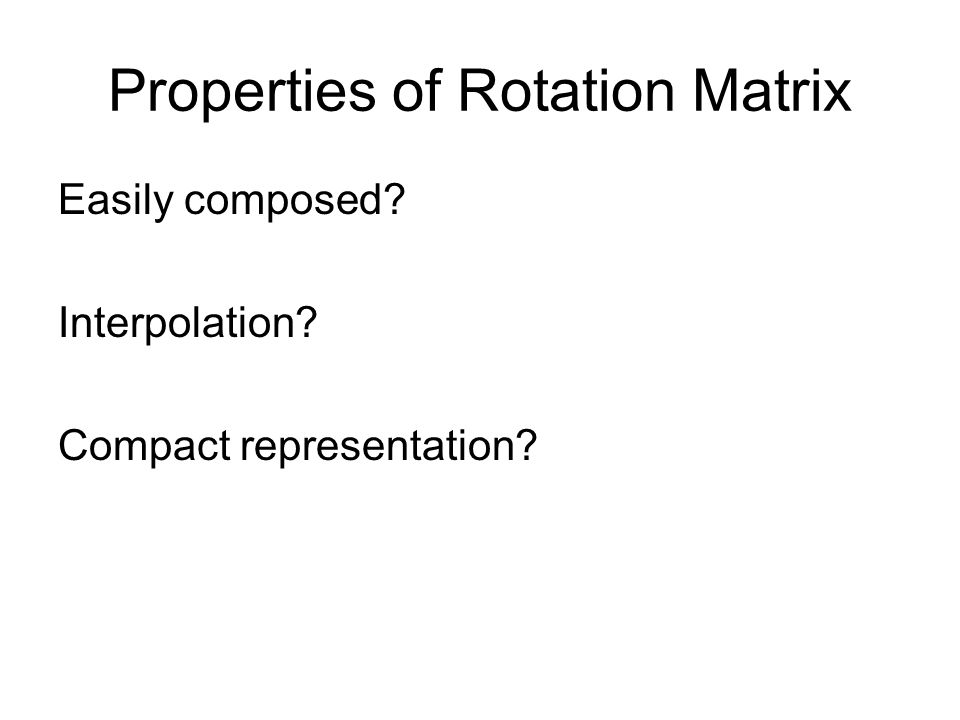 Properties of Rotation Matrix

Easily composed?

Interpolation?

Compact representation?